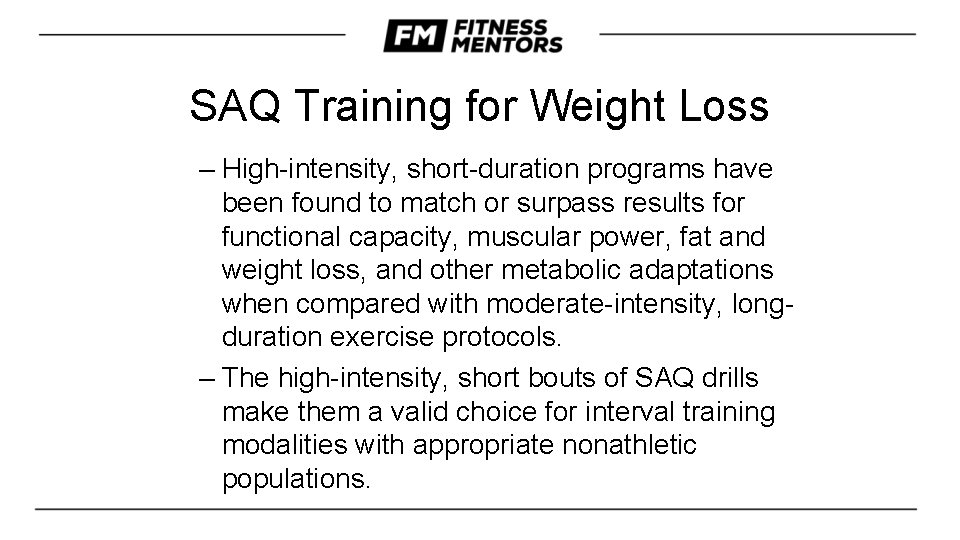 FM FITNESS MENTORS

SAQ Training for Weight Loss

– High-intensity, short-duration programs have been found to match or surpass results for functional capacity, muscular power, fat and weight loss, and other metabolic adaptations when compared with moderate-intensity, long-duration exercise protocols.

– The high-intensity, short bouts of SAQ drills make them a valid choice for interval training modalities with appropriate nonathletic populations.